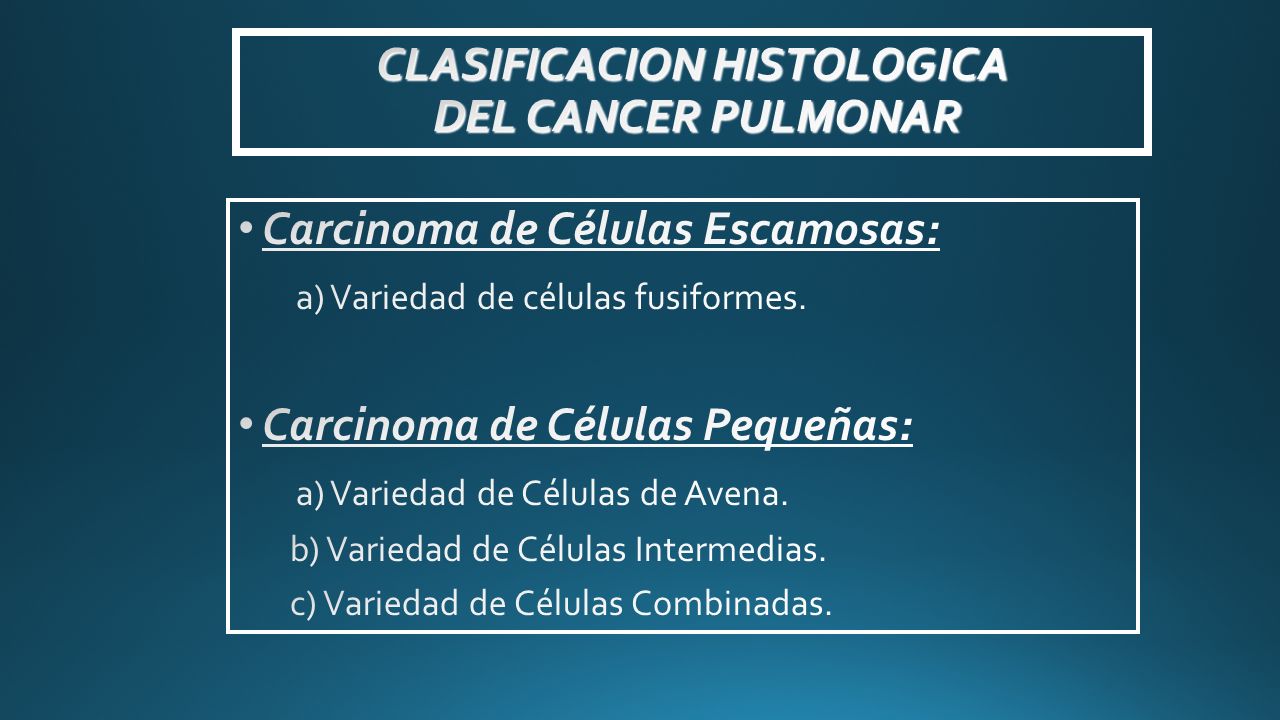 CLASIFICACION HISTOLOGICA DEL CANCER PULMONAR

• Carcinoma de Células Escamosas:

a) Variedad de células fusiformes.

• Carcinoma de Células Pequeñas:

a) Variedad de Células de Avena.

b) Variedad de Células Intermedias.

c) Variedad de Células Combinadas.